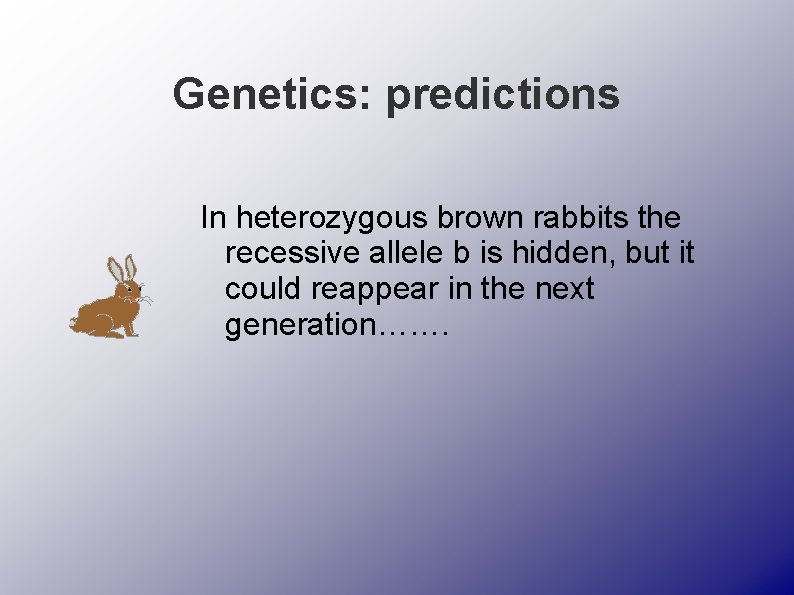 Genetics: predictions

In heterozygous brown rabbits the recessive allele b is hidden, but it could reappear in the next generation…….